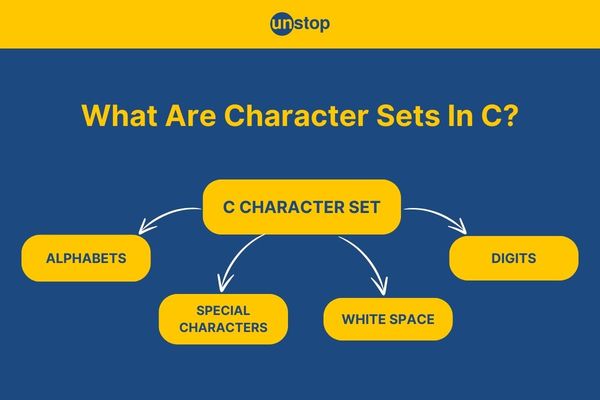 unstop

What Are Character Sets In C?

C CHARACTER SET

ALPHABETS

SPECIAL CHARACTERS

WHITE SPACE

DIGITS